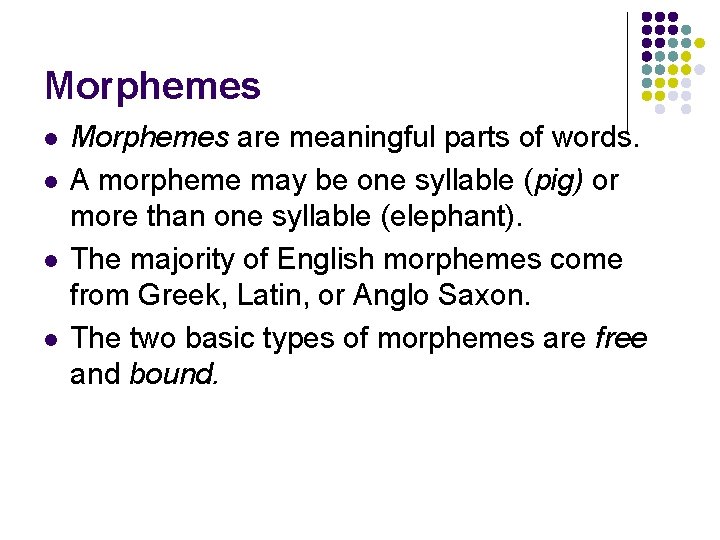 Morphemes

- Morphemes are meaningful parts of words.
- A morpheme may be one syllable (pig) or more than one syllable (elephant).
- The majority of English morphemes come from Greek, Latin, or Anglo Saxon.
- The two basic types of morphemes are free and bound.